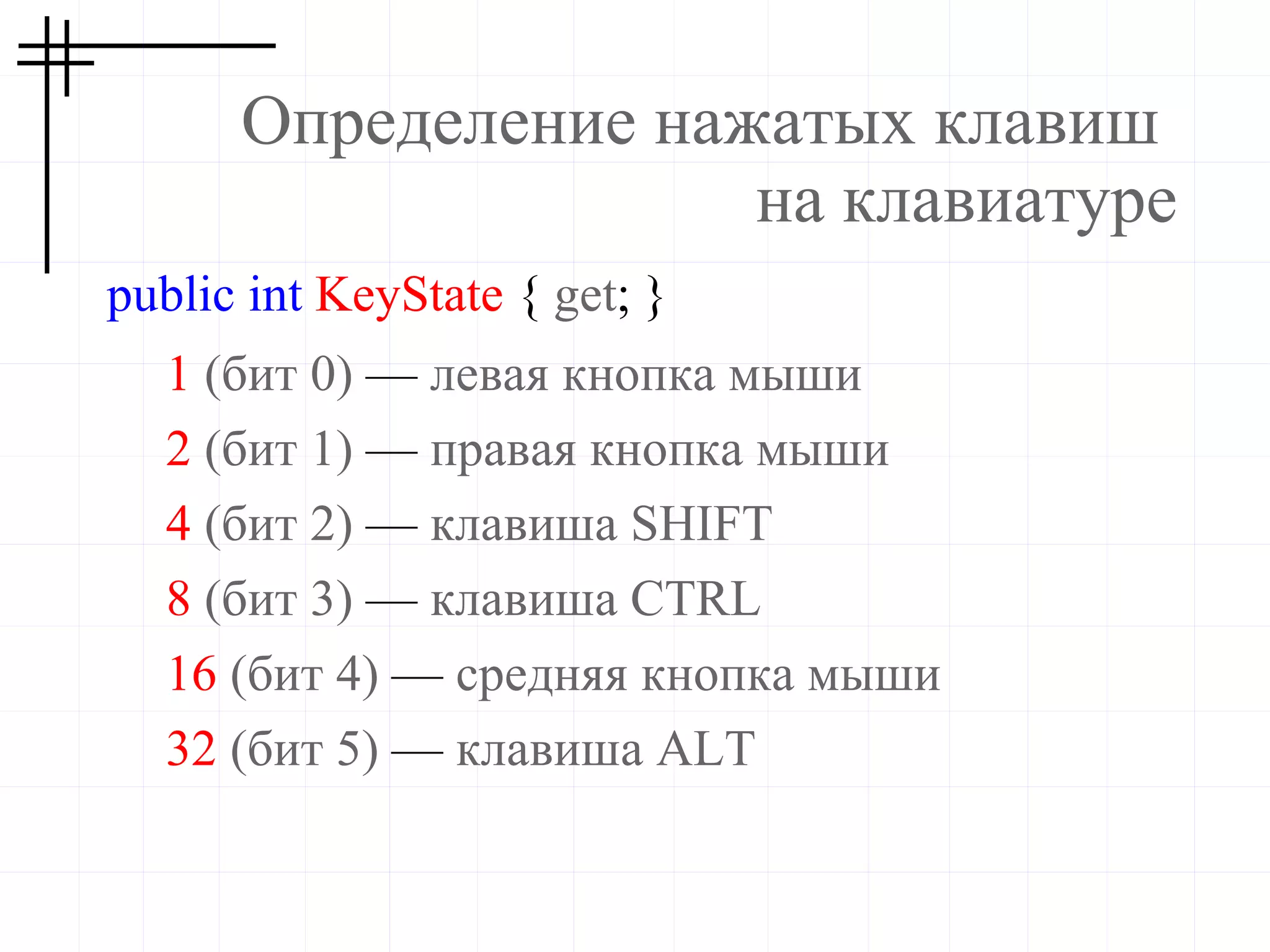 Определение нажатых клавиш на клавиатуре

public int KeyState { get; }

1 (бит 0) — левая кнопка мыши

2 (бит 1) — правая кнопка мыши

4 (бит 2) — клавиша SHIFT

8 (бит 3) — клавиша CTRL

16 (бит 4) — средняя кнопка мыши

32 (бит 5) — клавиша ALT